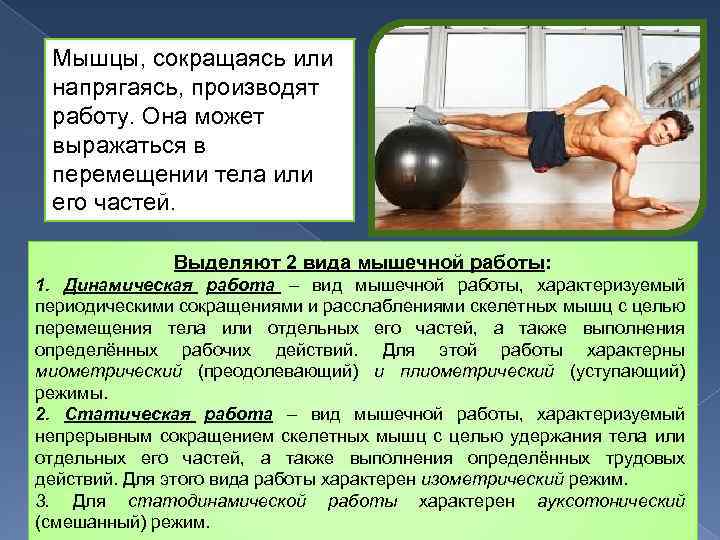 Мышцы, сокращаясь или напрягаясь, производят работу. Она может выражаться в перемещении тела или его частей.

Выделяют 2 вида мышечной работы:
1. Динамическая работа – вид мышечной работы, характеризуемый периодическими сокращениями и расслаблениями скелетных мышц с целью перемещения тела или отдельных его частей, а также выполнения определённых рабочих действий. Для этой работы характерны миометрический (преодолевающий) и плиометрический (уступающий) режимы.
2. Статическая работа – вид мышечной работы, характеризуемый непрерывным сокращением скелетных мышц с целью удержания тела или отдельных его частей, а также выполнения определённых трудовых действий. Для этого вида работы характерен изометрический режим.
3. Для статодинамической работы характерен ауксотонический (смешанный) режим.